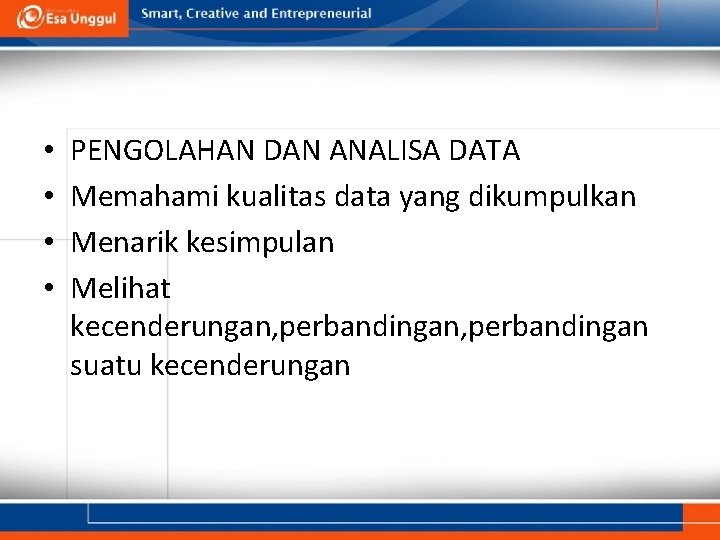 Esa Unggul

Smart, Creative and Entrepreneurial

• PENGOLAHAN DAN ANALISA DATA
• Memahami kualitas data yang dikumpulkan
• Menarik kesimpulan
• Melihat kecenderungan,perbandingan,perbandingan suatu kecenderungan